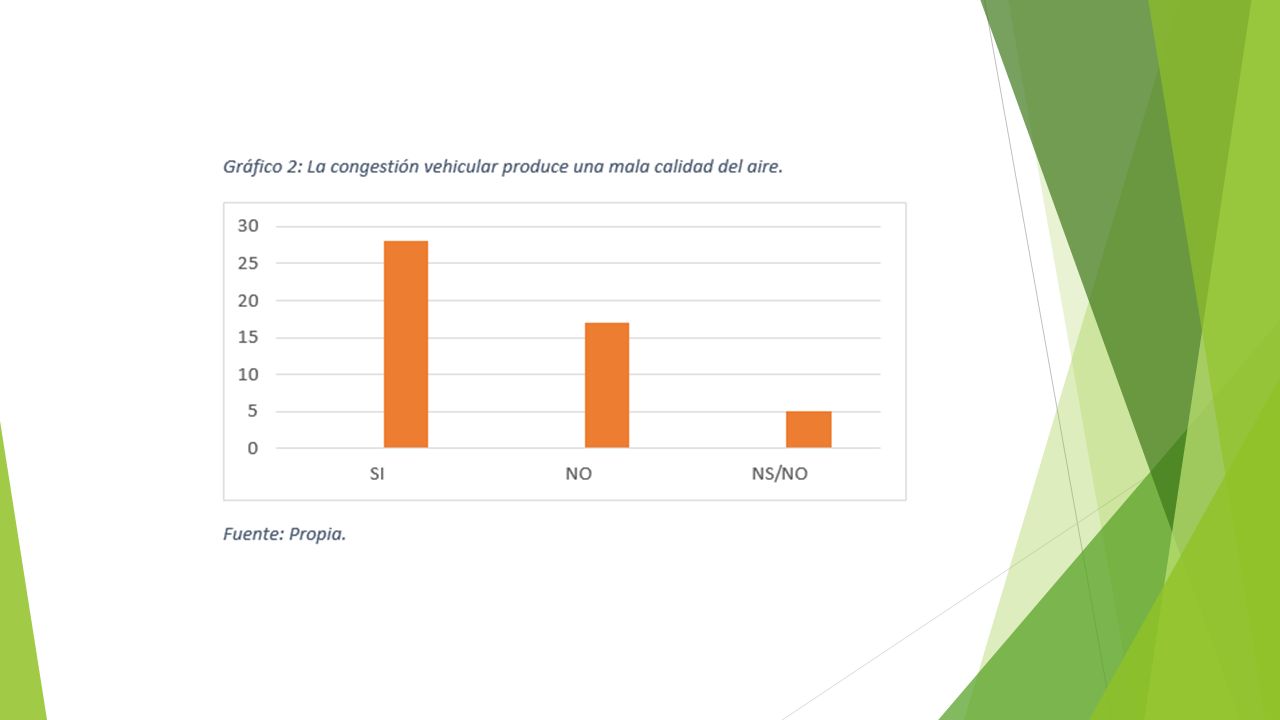 Gráfico 2: La congestión vehicular produce una mala calidad del aire.

30
25
20
15
10
5
0

SI
NO
NS/NO

Fuente: Propia.